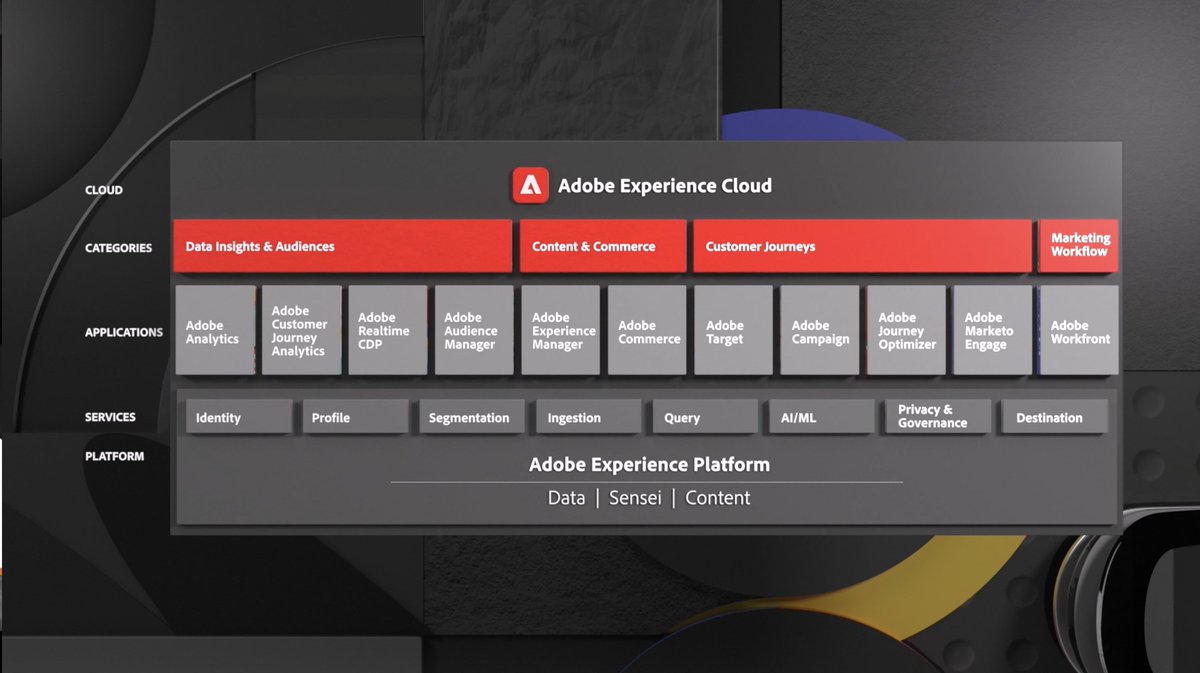 CLOUD

Adobe Experience Cloud

CATEGORIES

Data Insights & Audiences

Content & Commerce

Customer Journeys

Marketing Workflow

APPLICATIONS

Adobe Analytics

Adobe Customer Journey Analytics

Adobe Realtime CDP

Adobe Audience Manager

Adobe Experience Manager

Adobe Commerce

Adobe Target

Adobe Campaign

Adobe Journey Optimizer

Adobe Marketo Engage

Adobe Workfront

SERVICES

Identity

Profile

Segmentation

Ingestion

Query

AI/ML

Privacy & Governance

Destination

PLATFORM

Adobe Experience Platform

Data | Sensei | Content